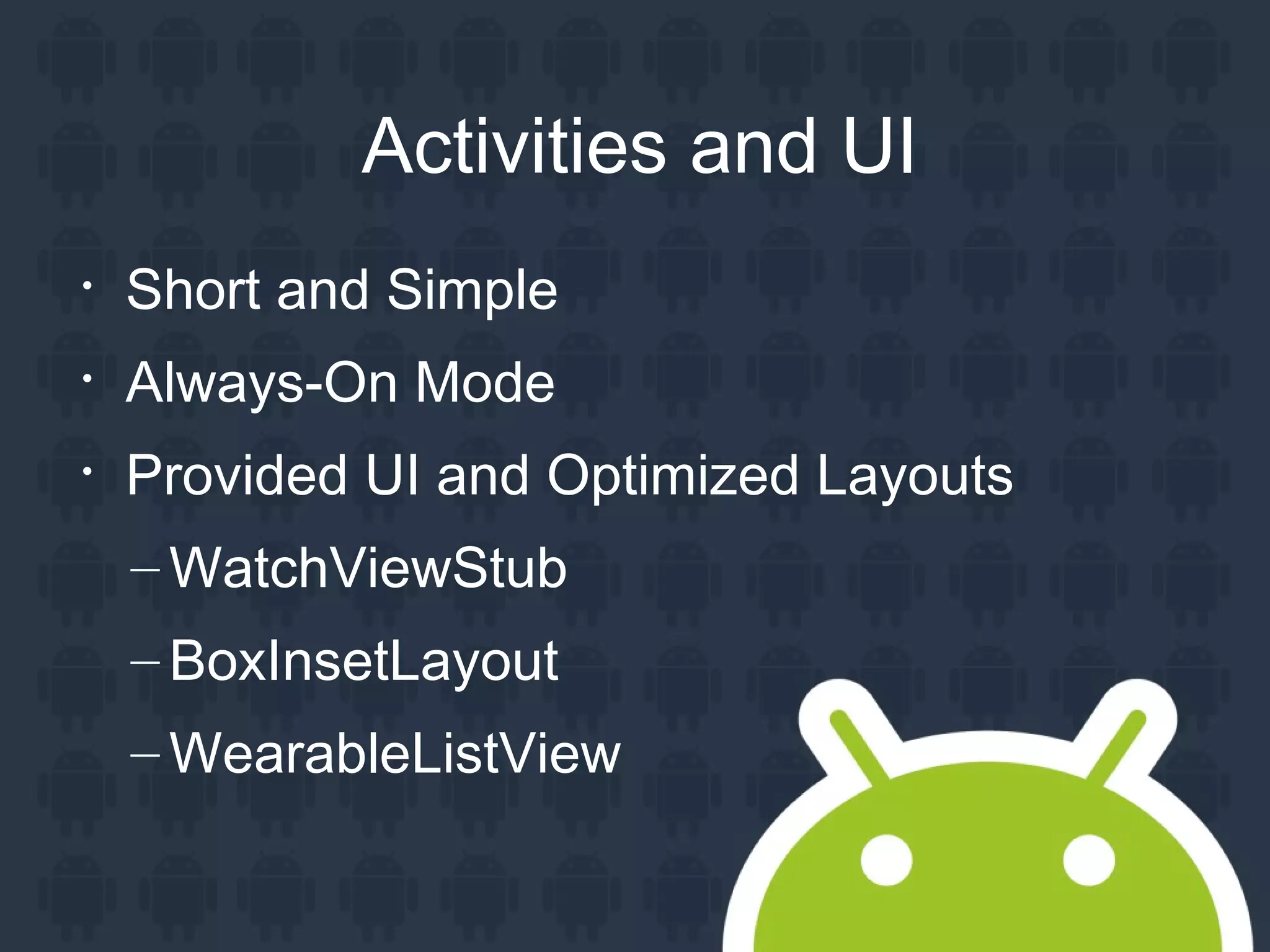 Activities and UI

• Short and Simple
• Always-On Mode
• Provided UI and Optimized Layouts
– WatchViewStub
– BoxInsetLayout
– WearableListView